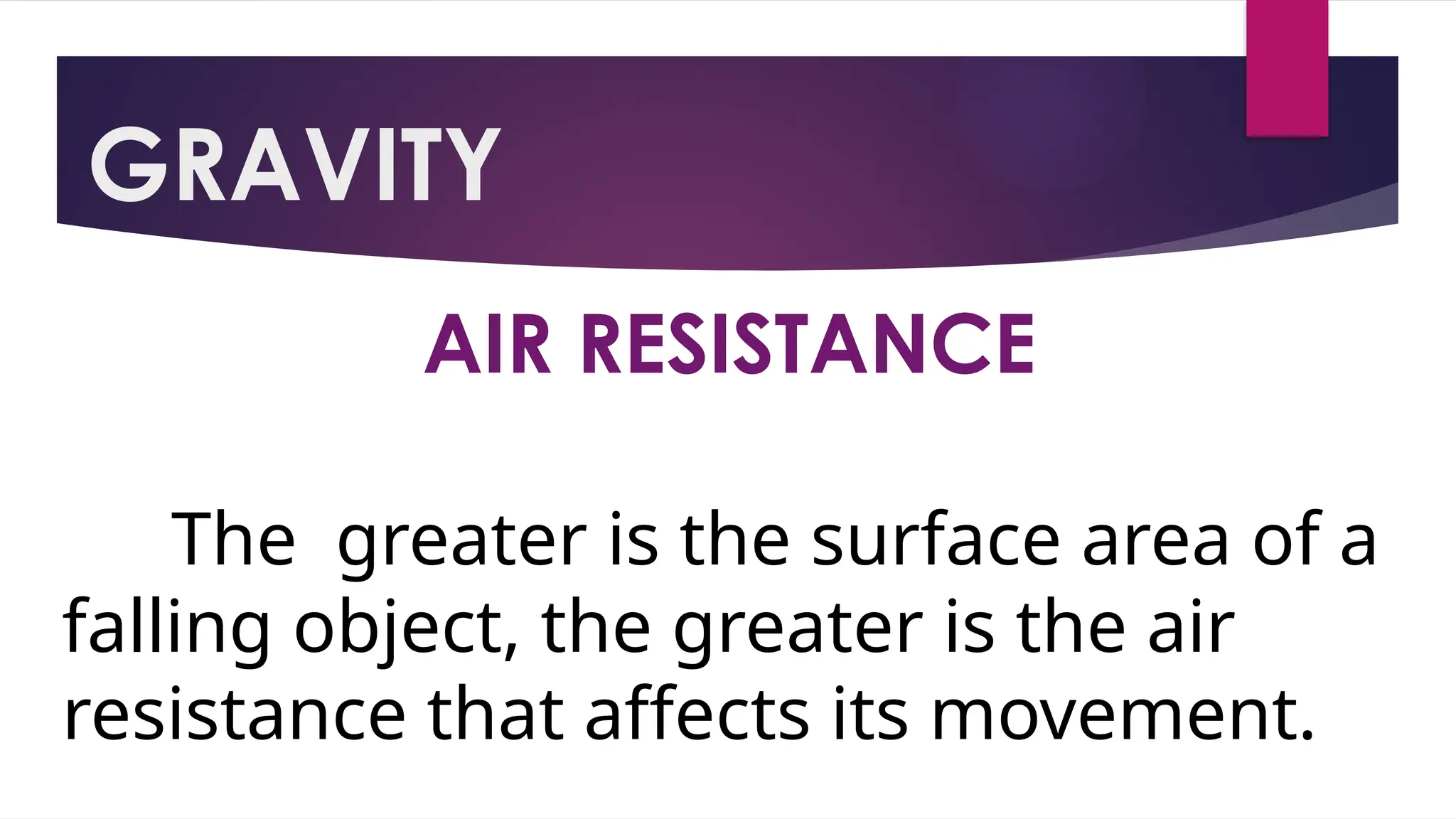 GRAVITY

AIR RESISTANCE

The greater is the surface area of a falling object, the greater is the air resistance that affects its movement.